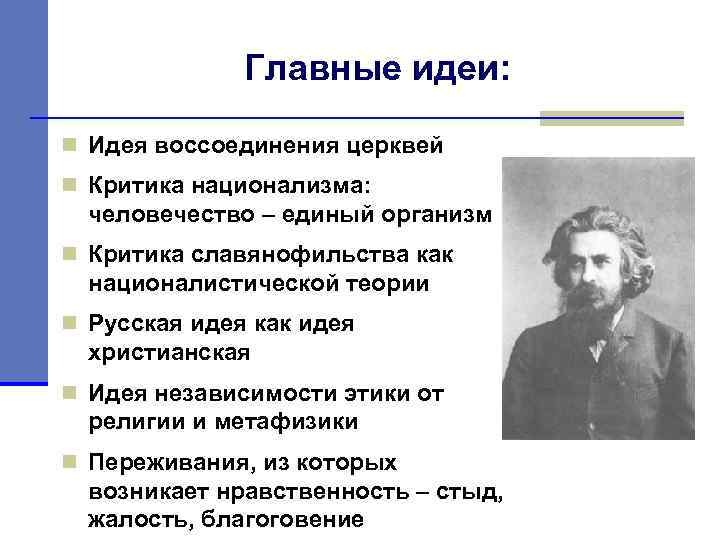 Главные идеи:

- Идея воссоединения церквей
- Критика национализма: человечество – единый организм
- Критика славянофильства как националистической теории
- Русская идея как идея христианская
- Идея независимости этики от религии и метафизики
- Переживания, из которых возникает нравственность – стыд, жалость, благоговение